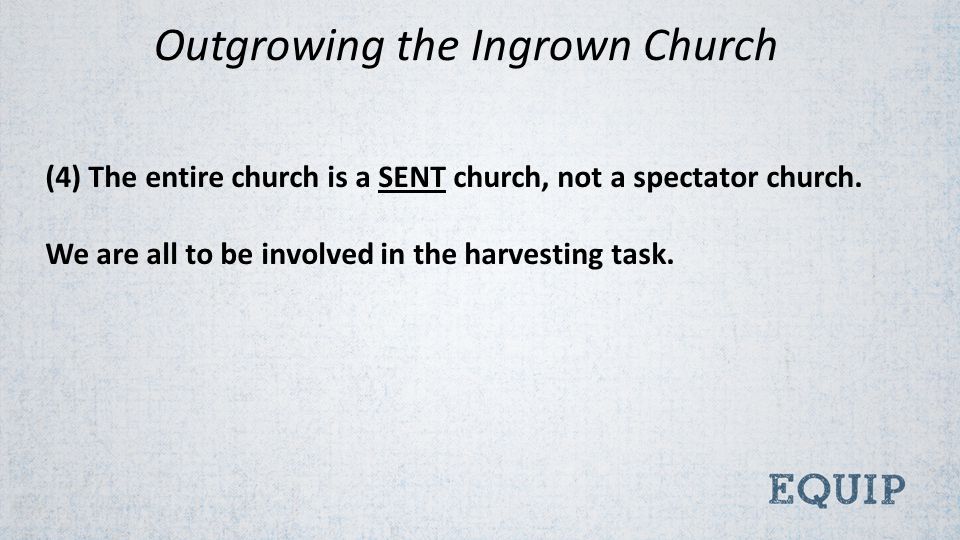 Outgrowing the Ingrown Church

(4) The entire church is a SENT church, not a spectator church.

We are all to be involved in the harvesting task.

EQUIP